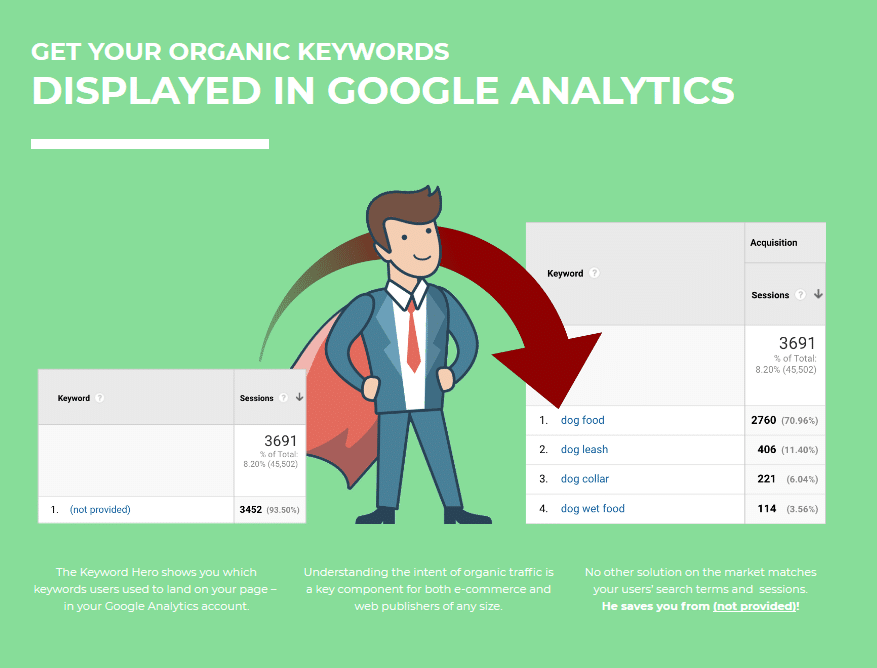 GET YOUR ORGANIC KEYWORDS
DISPLAYED IN GOOGLE ANALYTICS

| Keyword ? | Sessions ? ↓ |
|---|---|
| | 3691 % of Total: 8.20% (45,502) |
| 1. (not provided) | 3452 (93.50%) |

| Keyword ? | Acquisition Sessions ? ↓ |
|---|---|
| | 3691 % of Total: 8.20% (45,502) |
| 1. dog food | 2760 (70.96%) |
| 2. dog leash | 406 (11.40%) |
| 3. dog collar | 221 (6.04%) |
| 4. dog wet food | 114 (3.56%) |

The Keyword Hero shows you which keywords users used to land on your page – in your Google Analytics account.

Understanding the intent of organic traffic is a key component for both e-commerce and web publishers of any size.

No other solution on the market matches your users' search terms and sessions. He saves you from (not provided)!